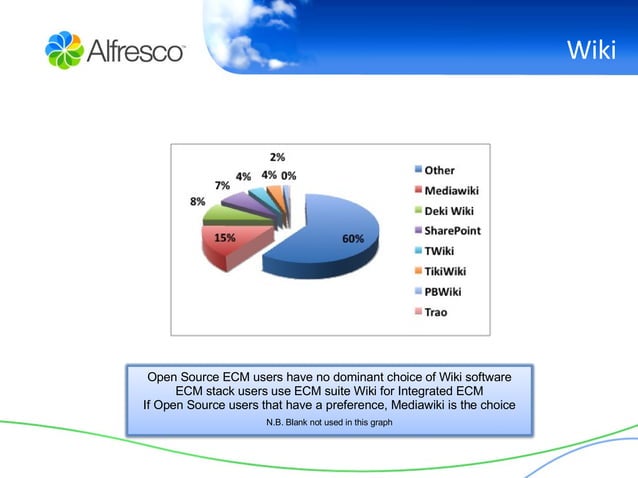 Alfresco

Wiki

2%
4%
4%
0%
7%
8%
15%
60%

Other
Mediawiki
Deki Wiki
SharePoint
TWiki
TikiWiki
PBWiki
Trao

Open Source ECM users have no dominant choice of Wiki software
ECM stack users use ECM suite Wiki for Integrated ECM
If Open Source users that have a preference, Mediawiki is the choice

N.B. Blank not used in this graph